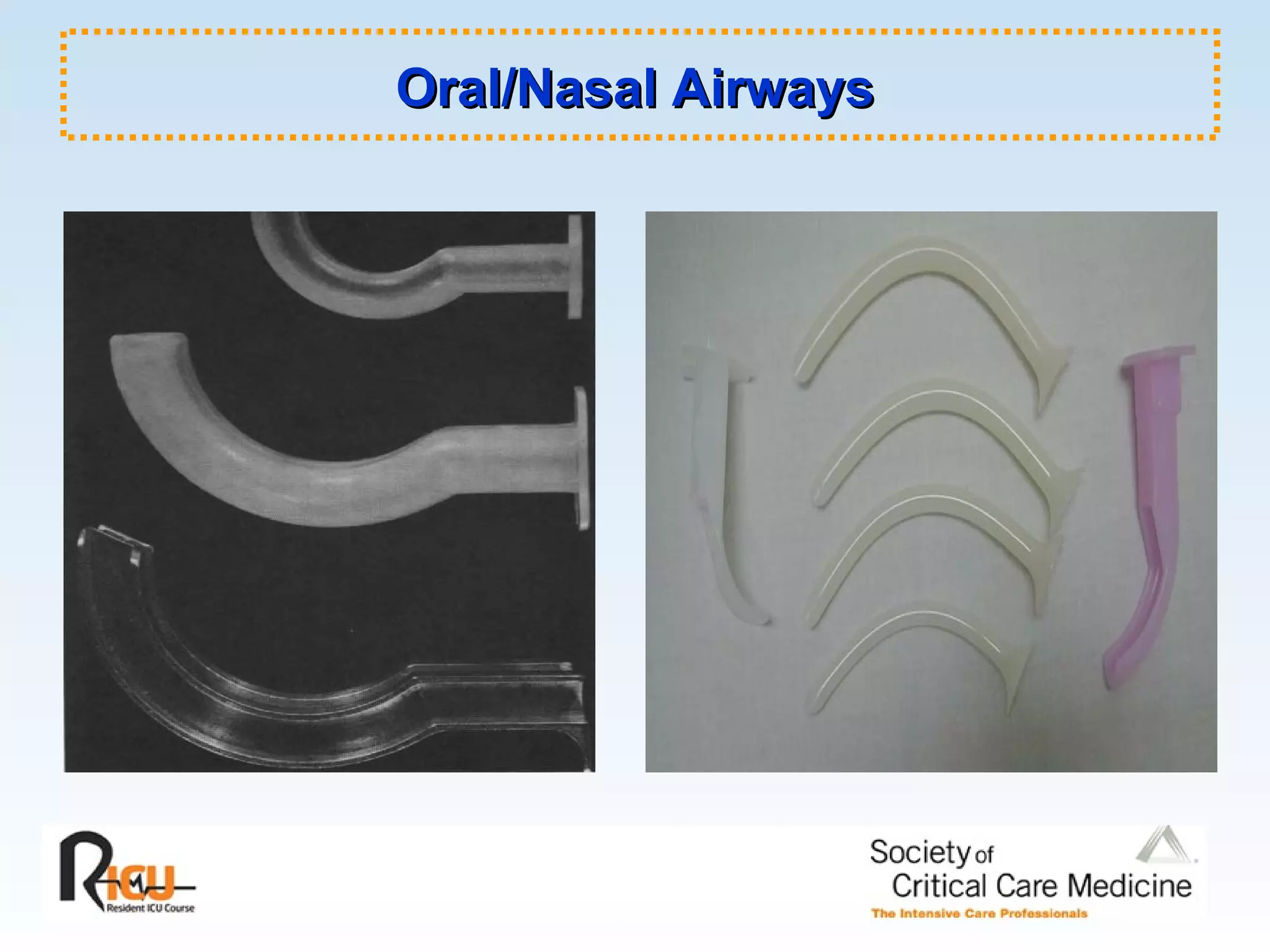 Oral/Nasal Airways

RICU
Resident ICU Course

Society of Critical Care Medicine
The Intensive Care Professionals